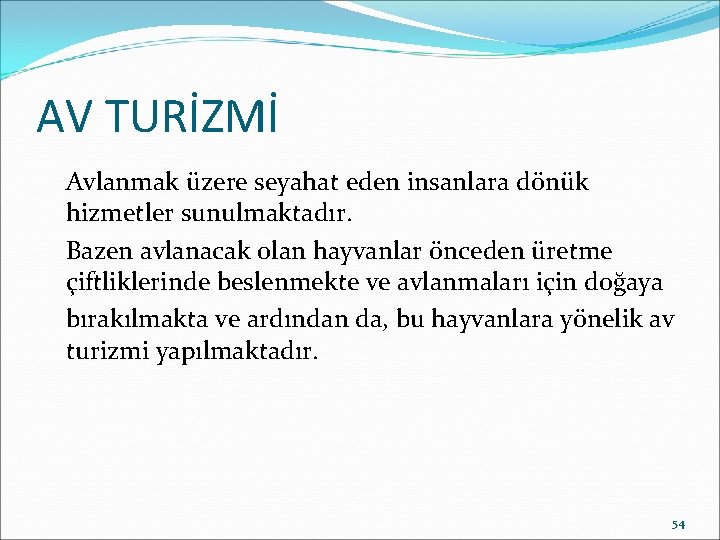 AV TURİZMİ

Avlanmak üzere seyahat eden insanlara dönük hizmetler sunulmaktadır.

Bazen avlanacak olan hayvanlar önceden üretme çiftliklerinde beslenmekte ve avlanmaları için doğaya bırakılmakta ve ardından da, bu hayvanlara yönelik av turizmi yapılmaktadır.

54